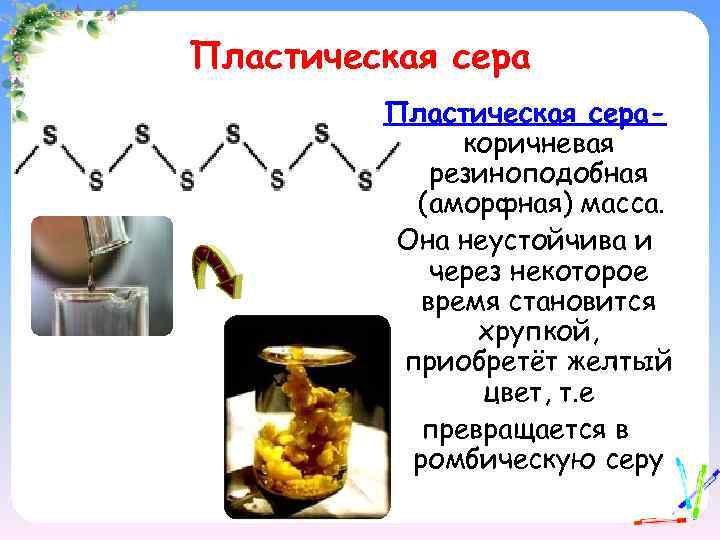 Пластическая сера

S S S S S S S S

Пластическая сера- коричневая резиноподобная (аморфная) масса.

Она неустойчива и через некоторое время становится хрупкой, приобретёт желтый цвет, т.е превращается в ромбическую серу